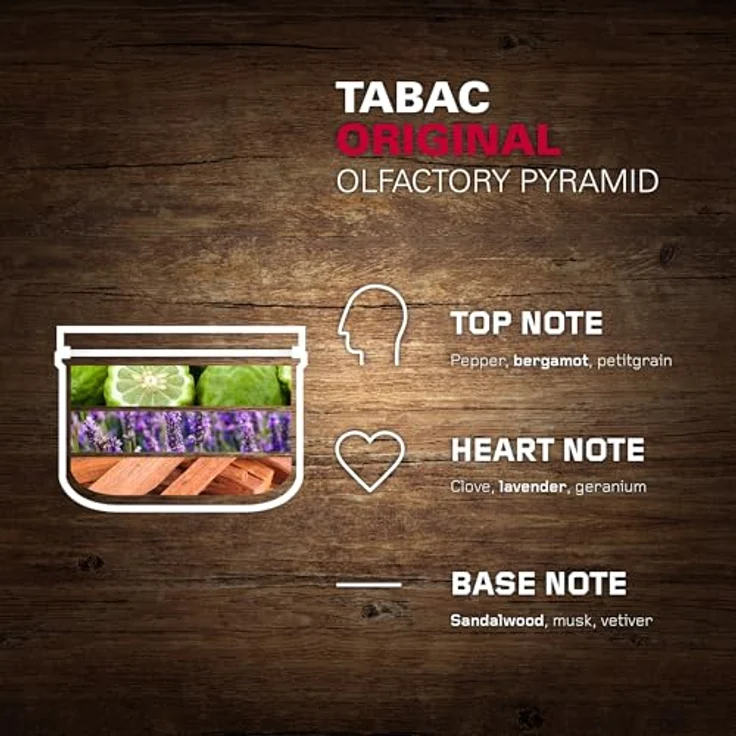 TABAC
ORIGINAL
OLFACTORY PYRAMID

TOP NOTE
Pepper, bergamot, petitgrain

HEART NOTE
Clove, lavender, geranium

BASE NOTE
Sandalwood, musk, vetiver